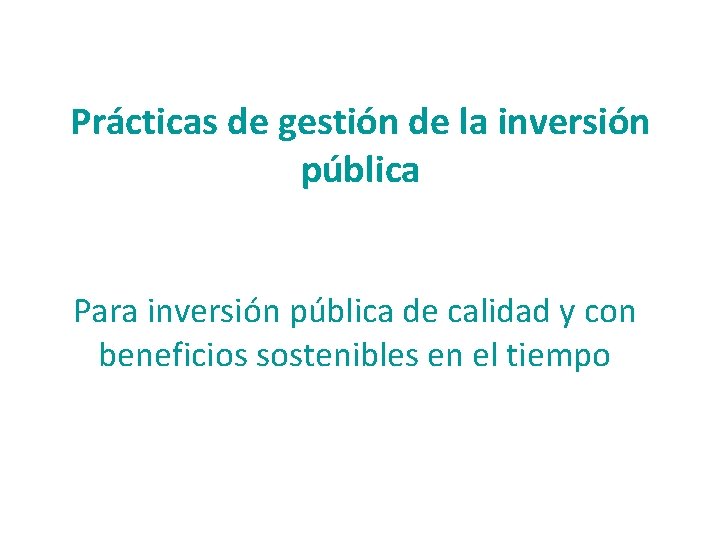 Prácticas de gestión de la inversión pública

Para inversión pública de calidad y con beneficios sostenibles en el tiempo